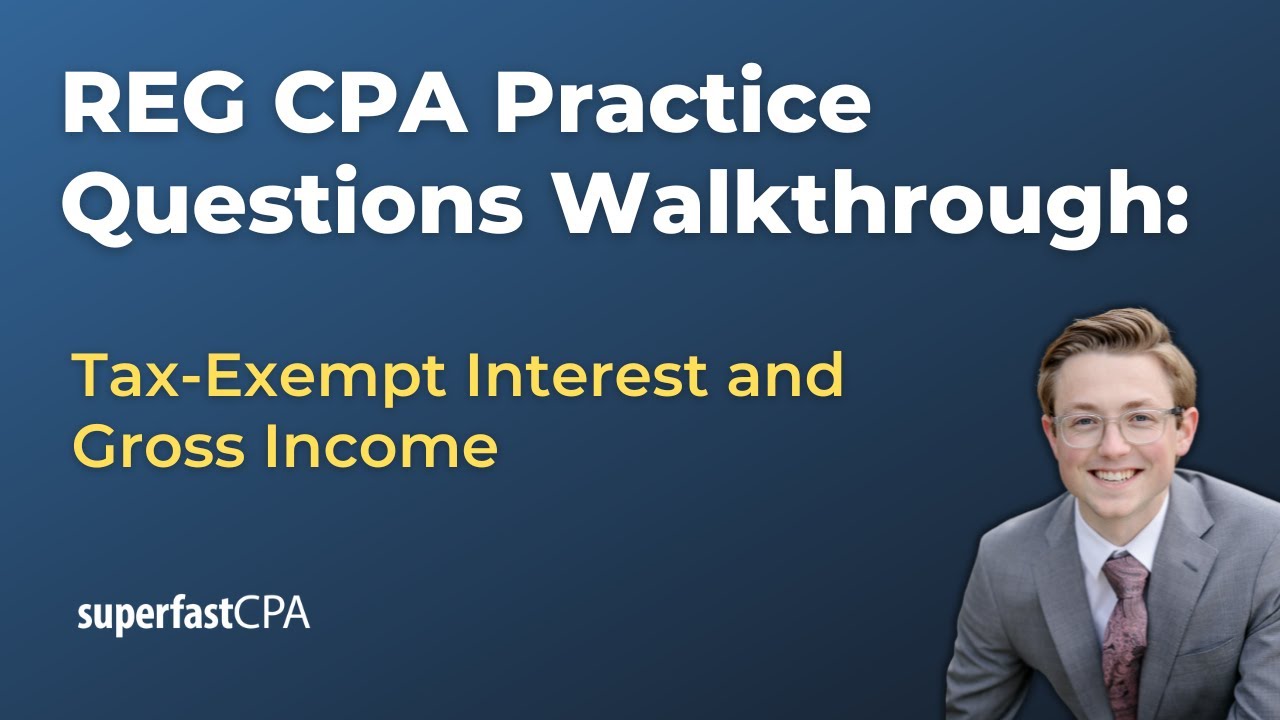 REG CPA Practice Questions Walkthrough:

Tax-Exempt Interest and Gross Income

superfastCPA